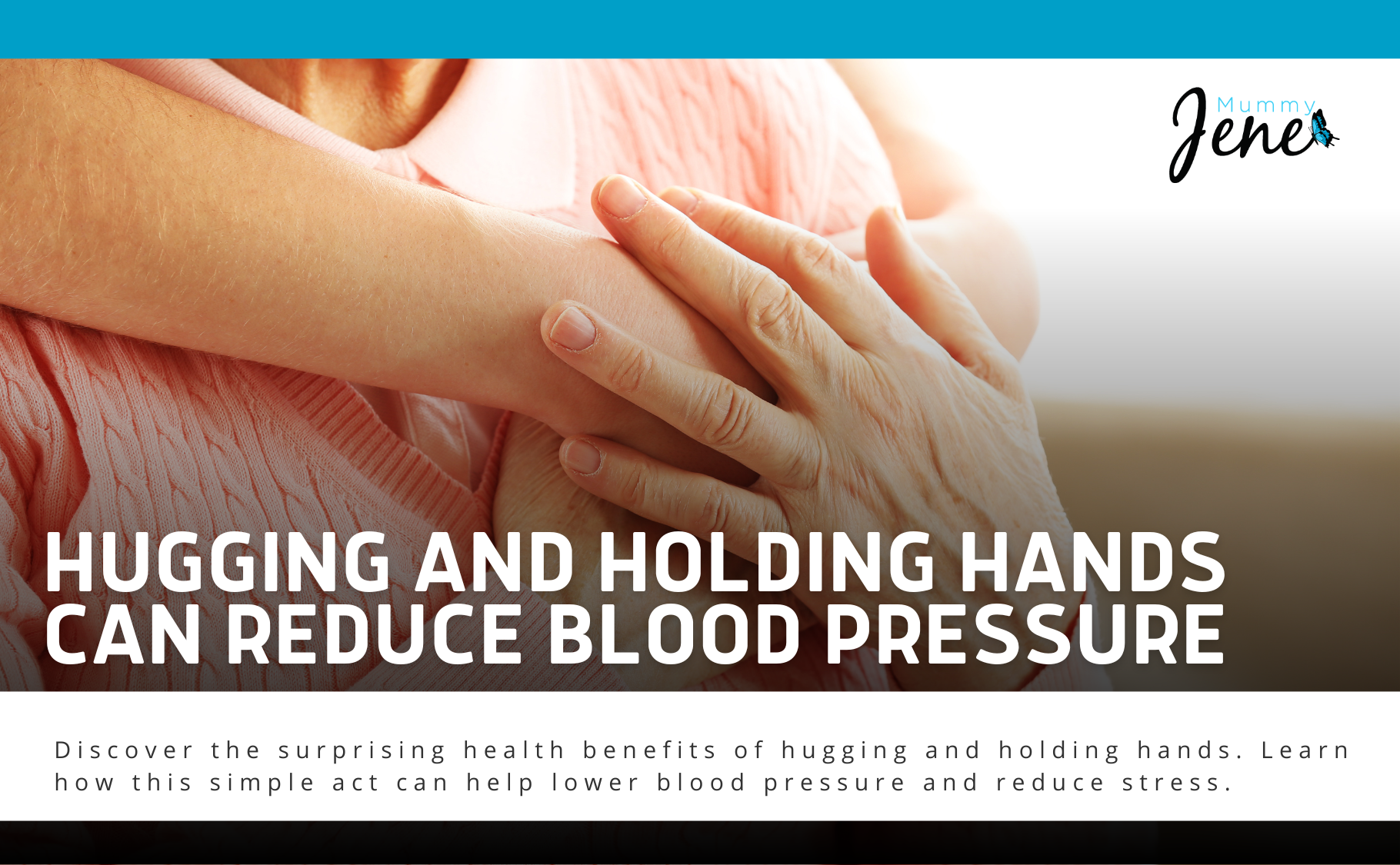 Mummy Jene

HUGGING AND HOLDING HANDS CAN REDUCE BLOOD PRESSURE

Discover the surprising health benefits of hugging and holding hands. Learn how this simple act can help lower blood pressure and reduce stress.